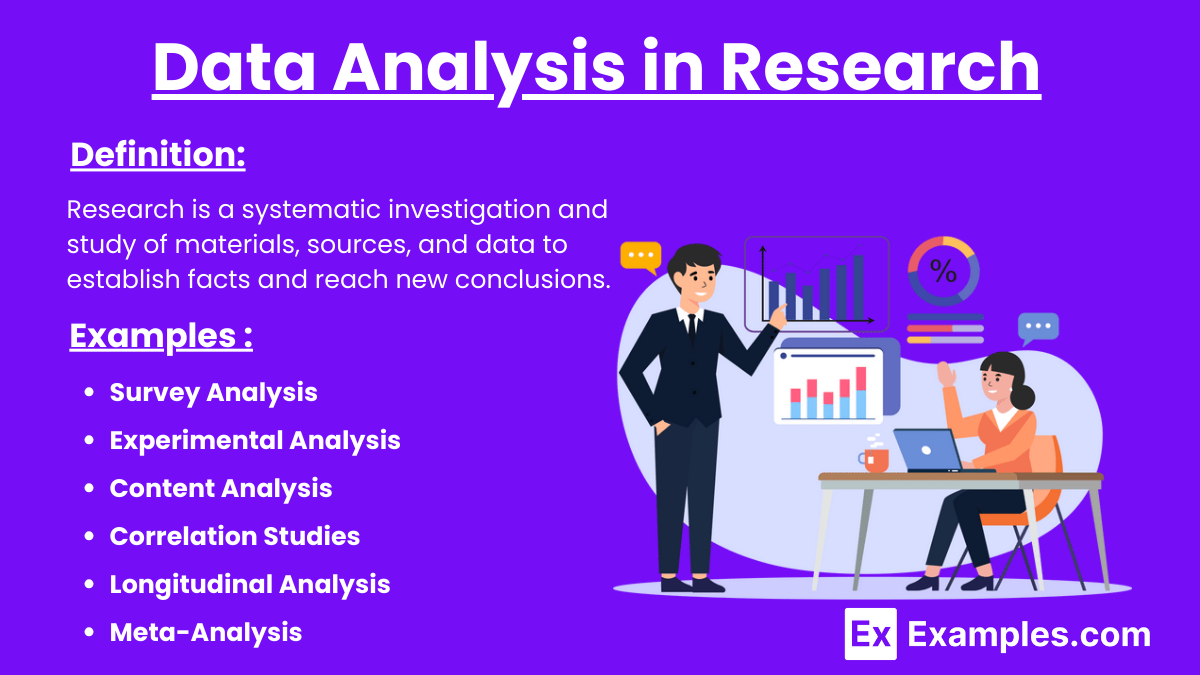 Data Analysis in Research

Definition:

Research is a systematic investigation and study of materials, sources, and data to establish facts and reach new conclusions.

Examples :

- Survey Analysis
- Experimental Analysis
- Content Analysis
- Correlation Studies
- Longitudinal Analysis
- Meta-Analysis

%

Ex Examples.com